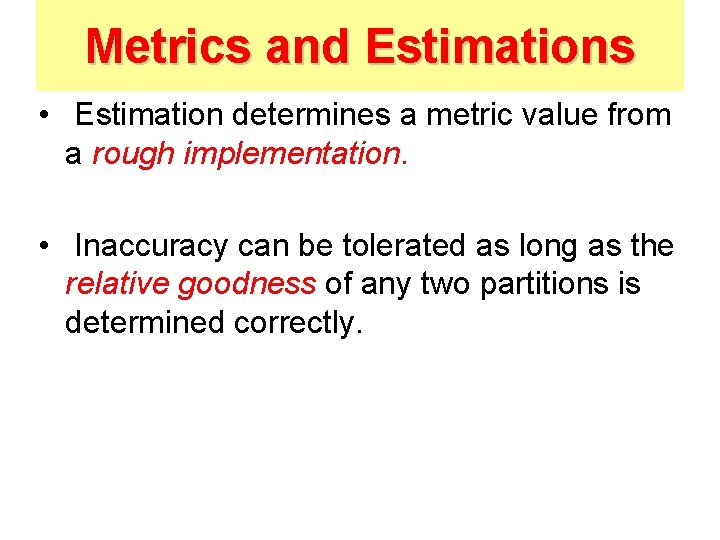 Metrics and Estimations

• Estimation determines a metric value from a rough implementation.

• Inaccuracy can be tolerated as long as the relative goodness of any two partitions is determined correctly.